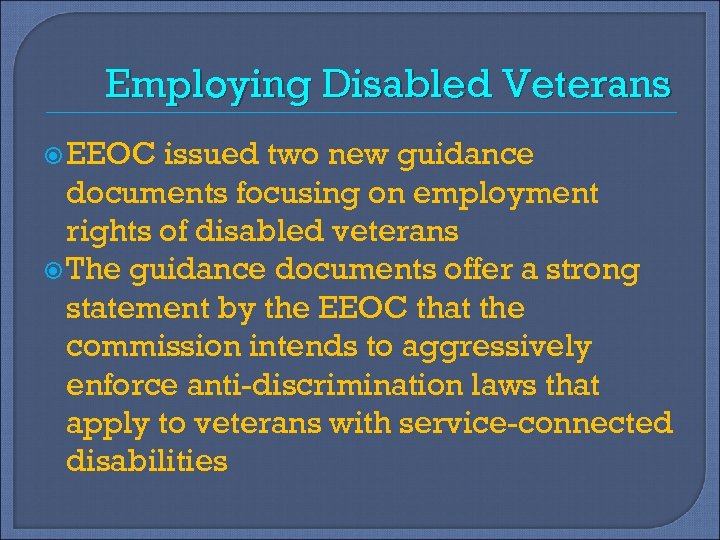 Employing Disabled Veterans

EEOC issued two new guidance documents focusing on employment rights of disabled veterans

The guidance documents offer a strong statement by the EEOC that the commission intends to aggressively enforce anti-discrimination laws that apply to veterans with service-connected disabilities